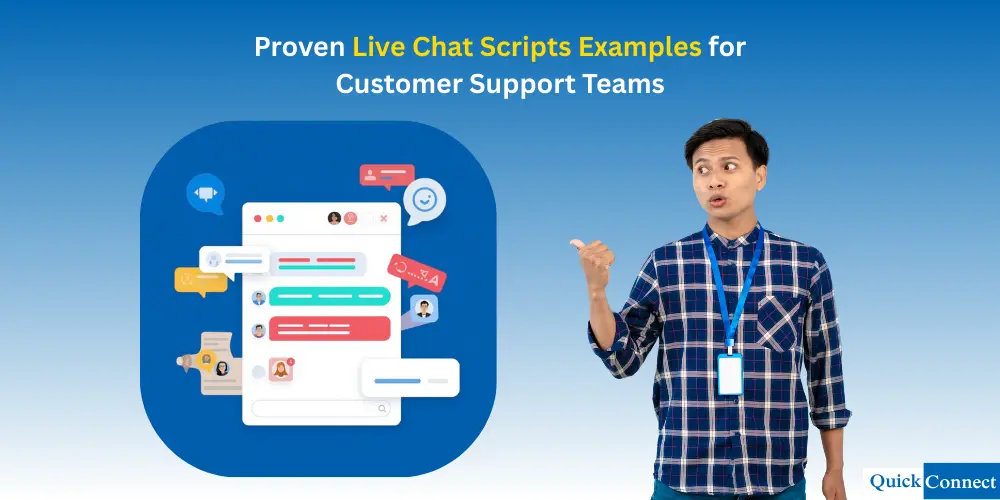 Proven Live Chat Scripts Examples for Customer Support Teams

Quick Connect